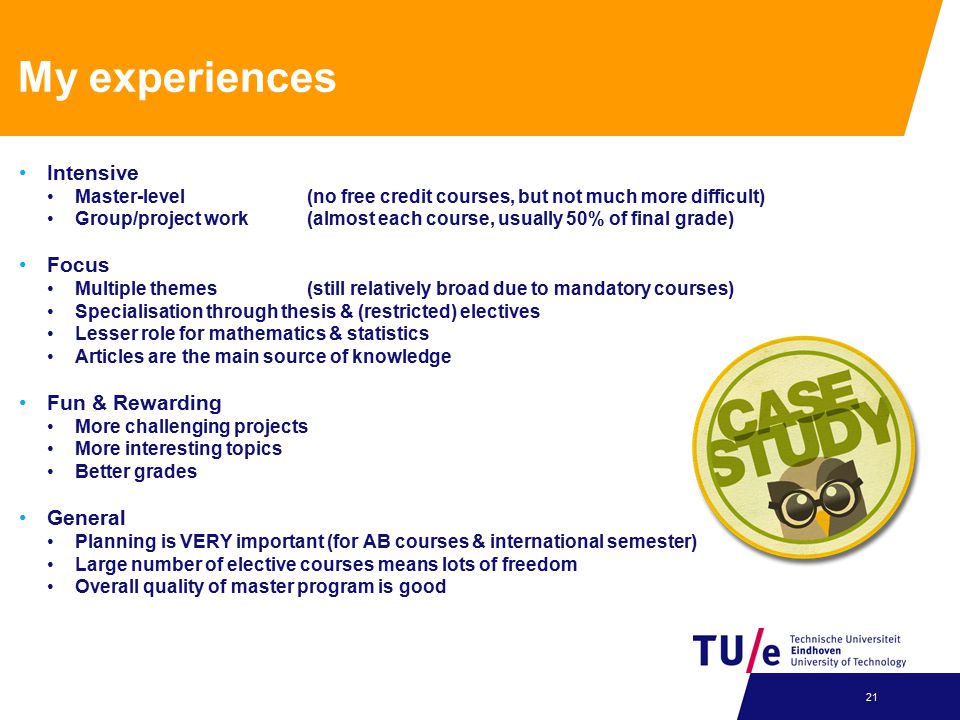 My experiences

• Intensive
  • Master-level (no free credit courses, but not much more difficult)
  • Group/project work (almost each course, usually 50% of final grade)

• Focus
  • Multiple themes (still relatively broad due to mandatory courses)
  • Specialisation through thesis & (restricted) electives
  • Lesser role for mathematics & statistics
  • Articles are the main source of knowledge

• Fun & Rewarding
  • More challenging projects
  • More interesting topics
  • Better grades

• General
  • Planning is VERY important (for AB courses & international semester)
  • Large number of elective courses means lots of freedom
  • Overall quality of master program is good

CASE STUDY

TU/e Technische Universiteit Eindhoven University of Technology

21